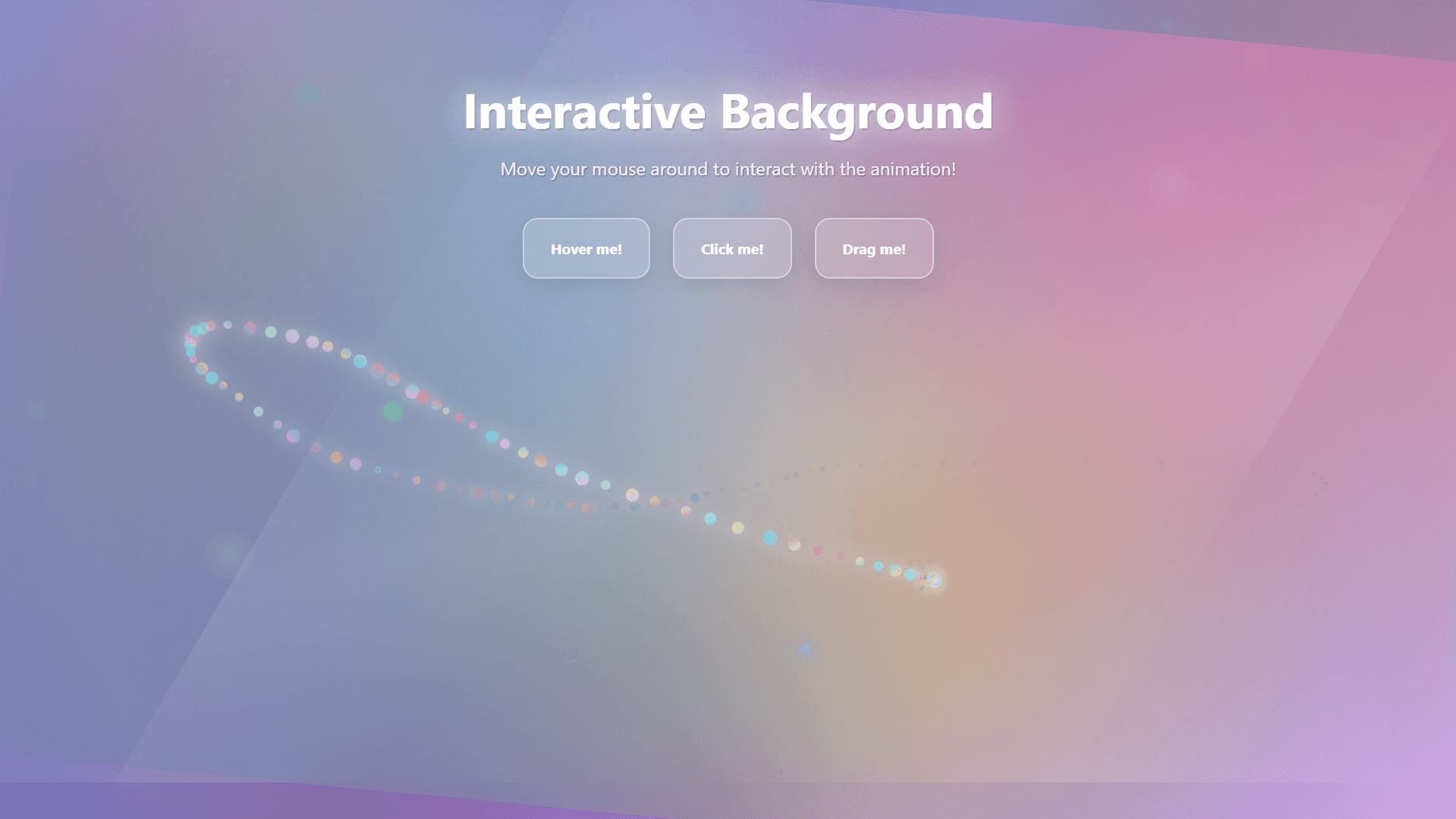 Interactive Background

Move your mouse around to interact with the animation!

Hover me!

Click me!

Drag me!